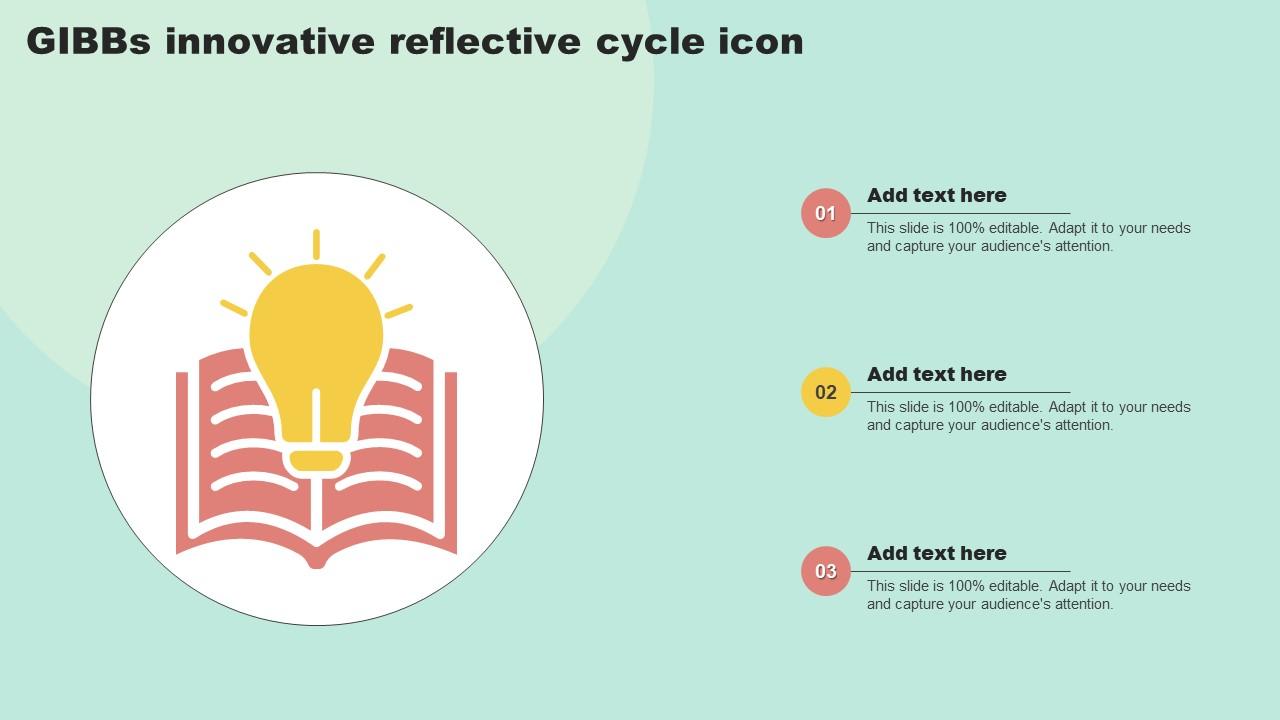 GIBBs innovative reflective cycle icon

01

Add text here

This slide is 100% editable. Adapt it to your needs and capture your audience's attention.

02

Add text here

This slide is 100% editable. Adapt it to your needs and capture your audience's attention.

03

Add text here

This slide is 100% editable. Adapt it to your needs and capture your audience's attention.